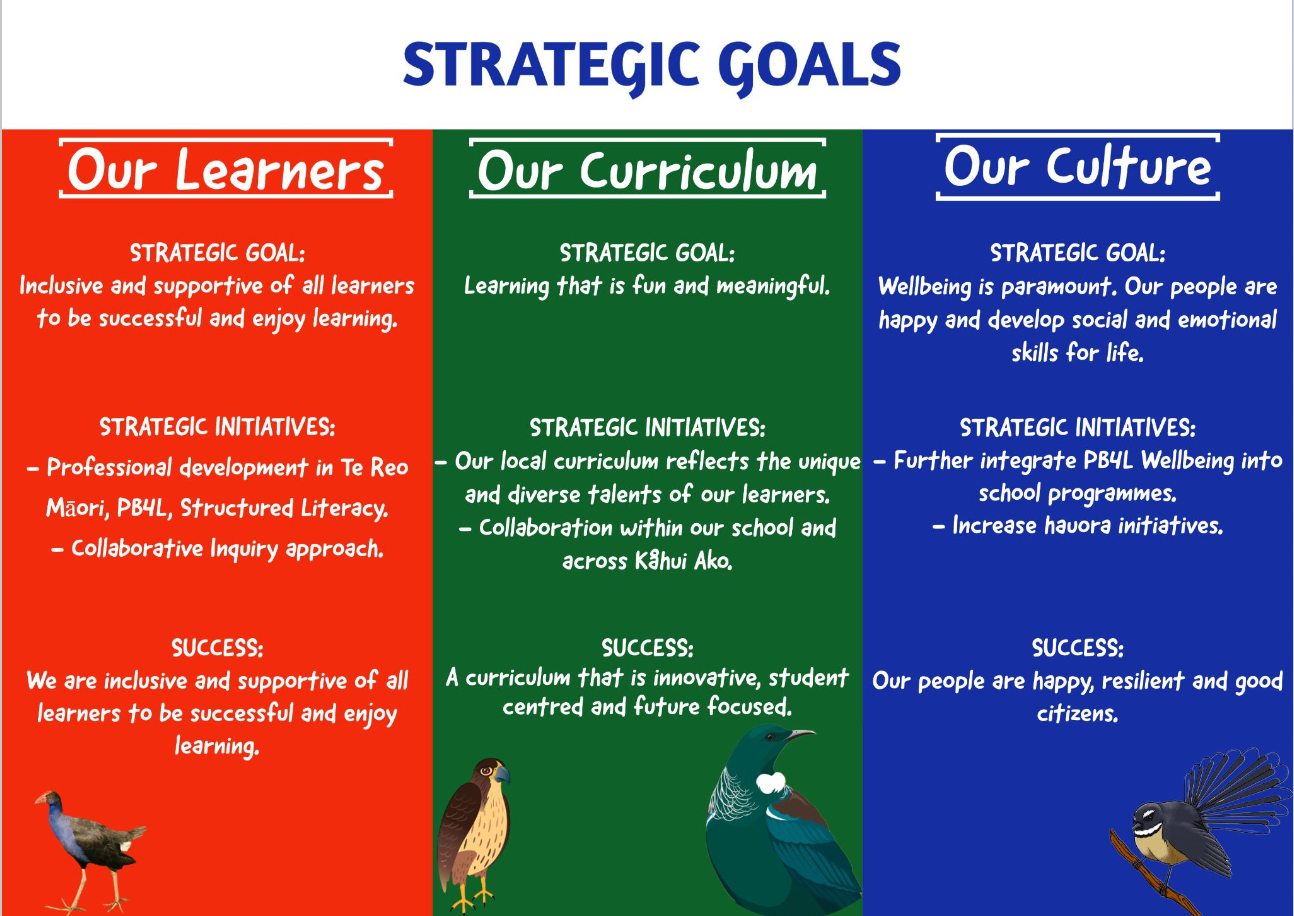 STRATEGIC GOALS

Our Learners

STRATEGIC GOAL:
Inclusive and supportive of all learners to be successful and enjoy learning.

STRATEGIC INITIATIVES:
- Professional development in Te Reo Māori, PB4L, Structured Literacy.
- Collaborative Inquiry approach.

SUCCESS:
We are inclusive and supportive of all learners to be successful and enjoy learning.

Our Curriculum

STRATEGIC GOAL:
Learning that is fun and meaningful.

STRATEGIC INITIATIVES:
- Our local curriculum reflects the unique and diverse talents of our learners.
- Collaboration within our school and across Kāhui Ako.

SUCCESS:
A curriculum that is innovative, student centred and future focused.

Our Culture

STRATEGIC GOAL:
Wellbeing is paramount. Our people are happy and develop social and emotional skills for life.

STRATEGIC INITIATIVES:
- Further integrate PB4L Wellbeing into school programmes.
- Increase hauora initiatives.

SUCCESS:
Our people are happy, resilient and good citizens.